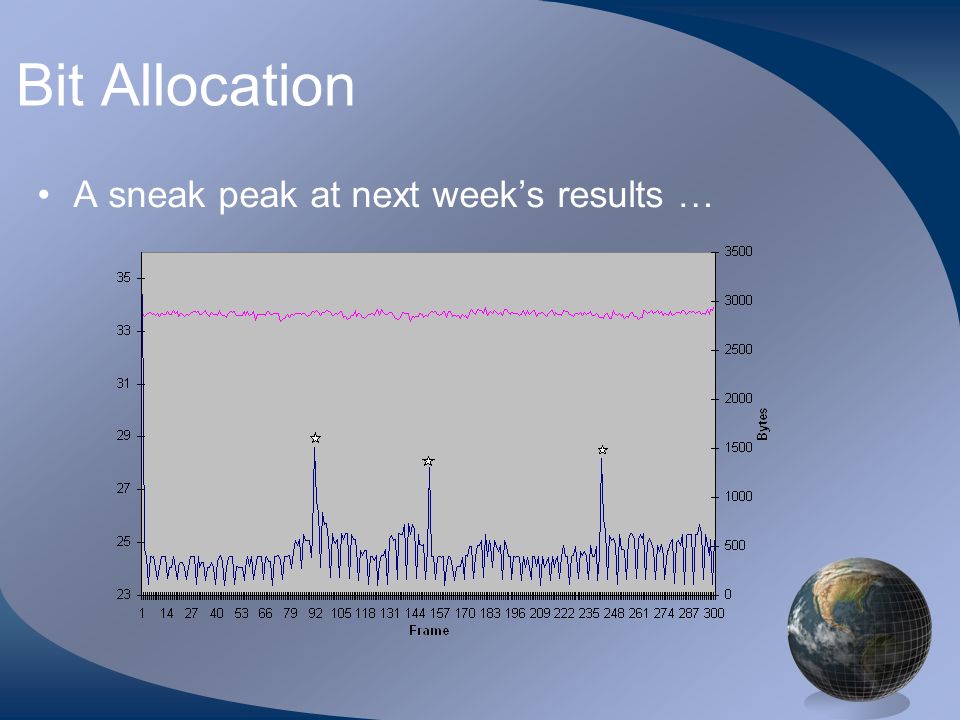 Bit Allocation

• A sneak peak at next week's results …

35
33
31
29
27
25
23

3500
3000
2500
2000
1500
1000
500
0

Bytes

1 14 27 40 53 66 79 92 105 118 131 144 157 170 183 196 209 222 235 248 261 274 287 300

Frame